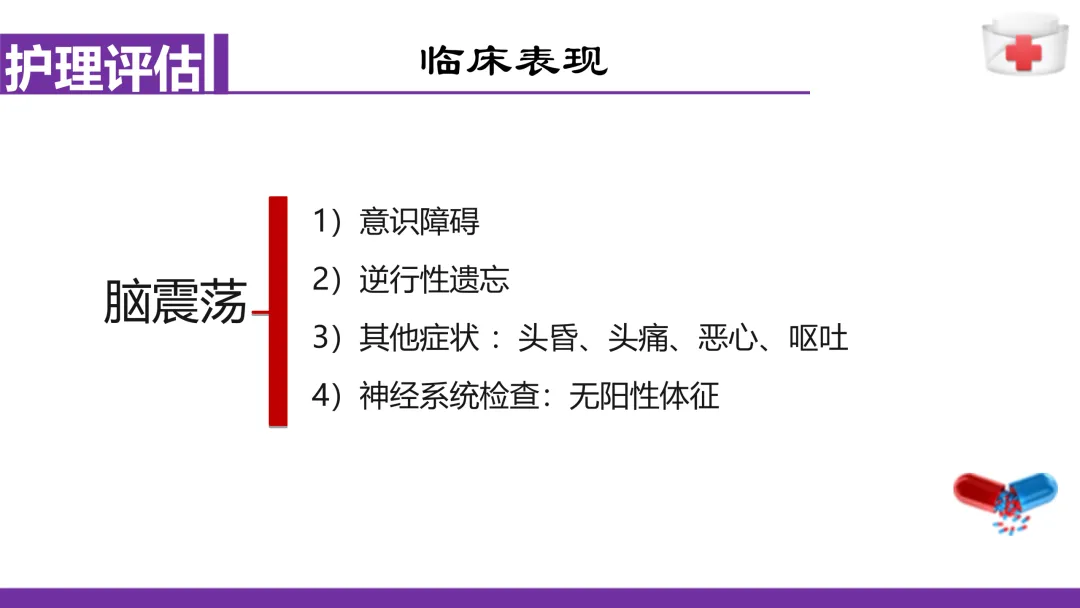 护理评估

临床表现

脑震荡

1）意识障碍

2）逆行性遗忘

3）其他症状：头昏、头痛、恶心、呕吐

4）神经系统检查：无阳性体征